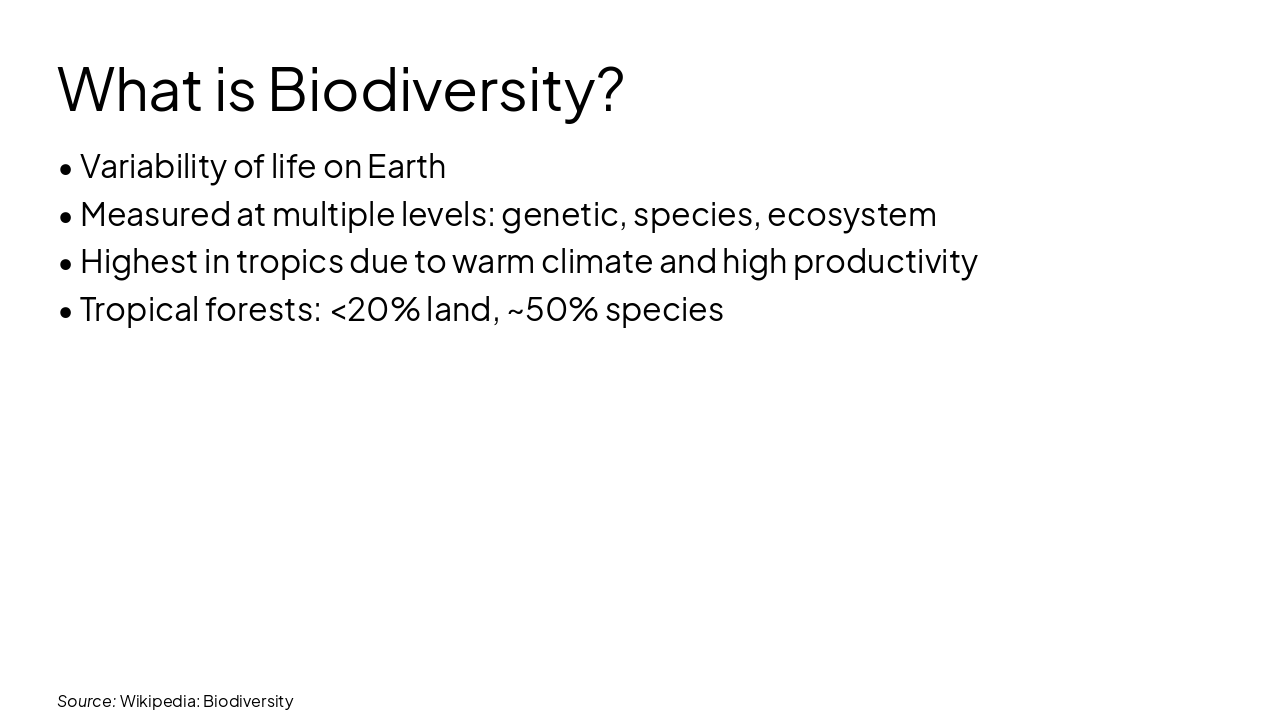 What is Biodiversity?

• Variability of life on Earth
• Measured at multiple levels: genetic, species, ecosystem
• Highest in tropics due to warm climate and high productivity
• Tropical forests: <20% land, ~50% species

Source: Wikipedia: Biodiversity